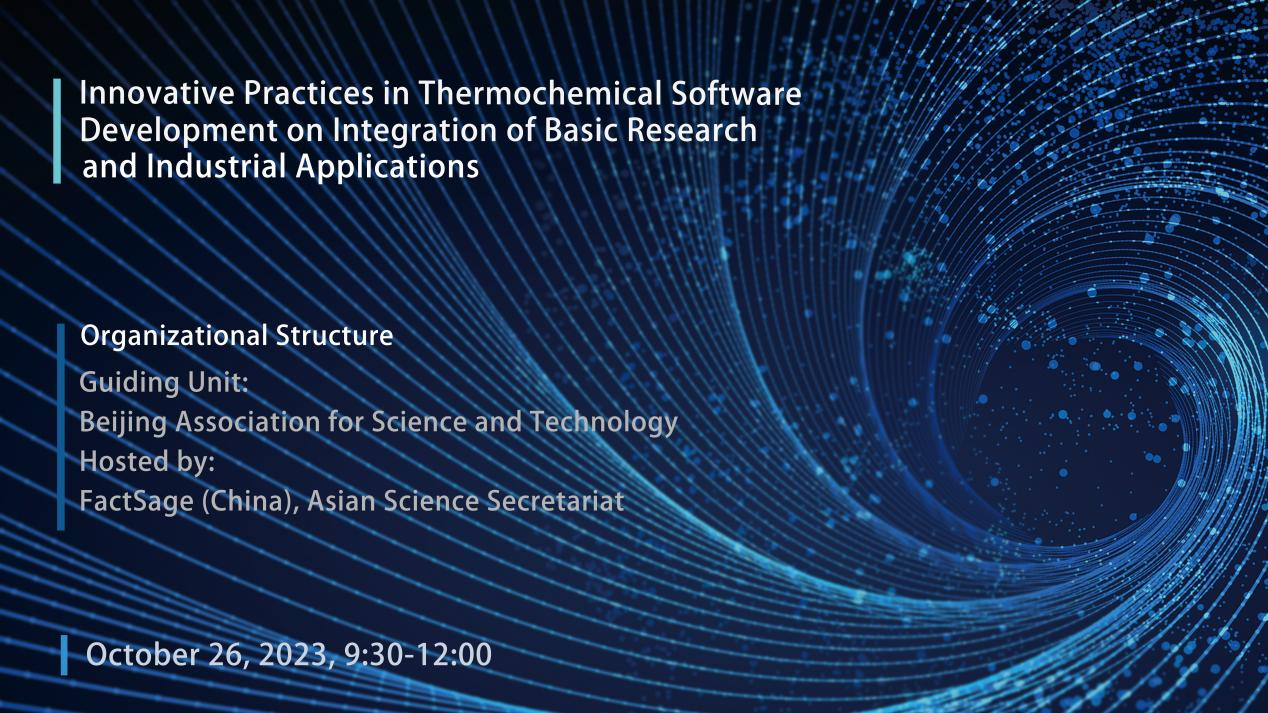 Innovative Practices in Thermochemical Software Development on Integration of Basic Research and Industrial Applications

Organizational Structure
Guiding Unit:
Beijing Association for Science and Technology
Hosted by:
FactSage (China), Asian Science Secretariat

October 26, 2023, 9:30-12:00